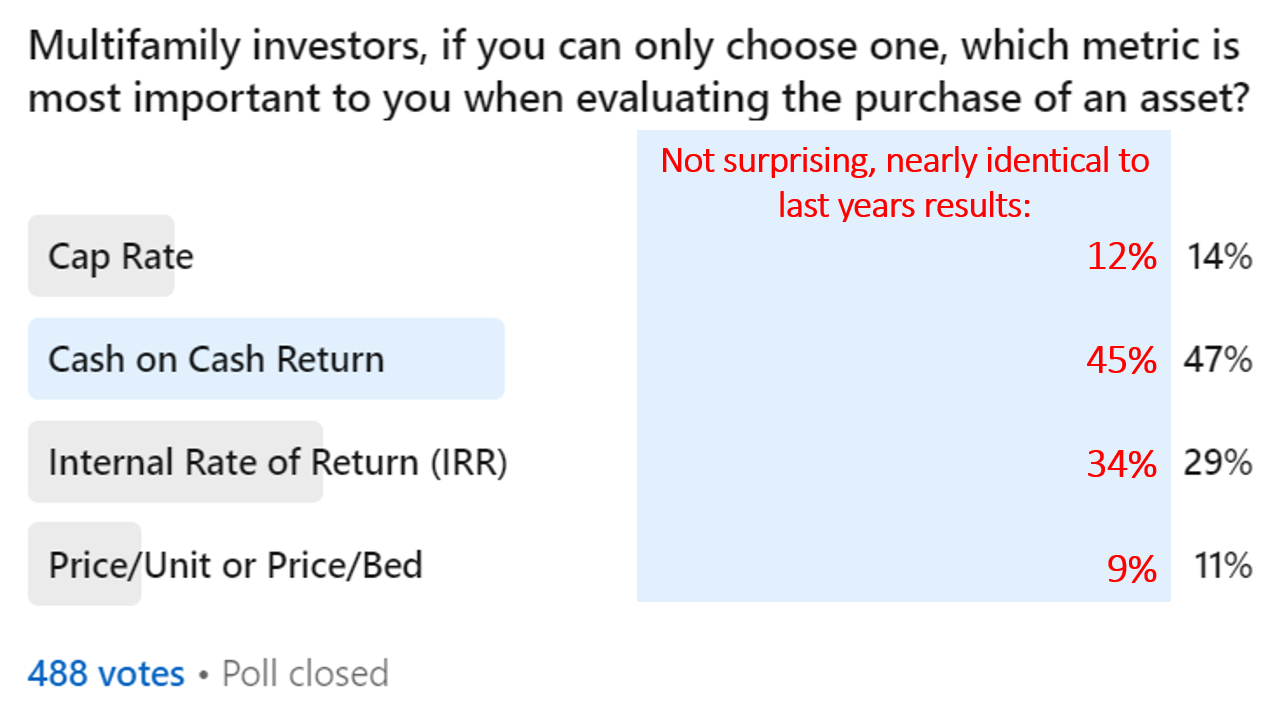 Multifamily investors, if you can only choose one, which metric is most important to you when evaluating the purchase of an asset?

Not surprising, nearly identical to last years results:

Cap Rate 12% 14%

Cash on Cash Return 45% 47%

Internal Rate of Return (IRR) 34% 29%

Price/Unit or Price/Bed 9% 11%

488 votes • Poll closed